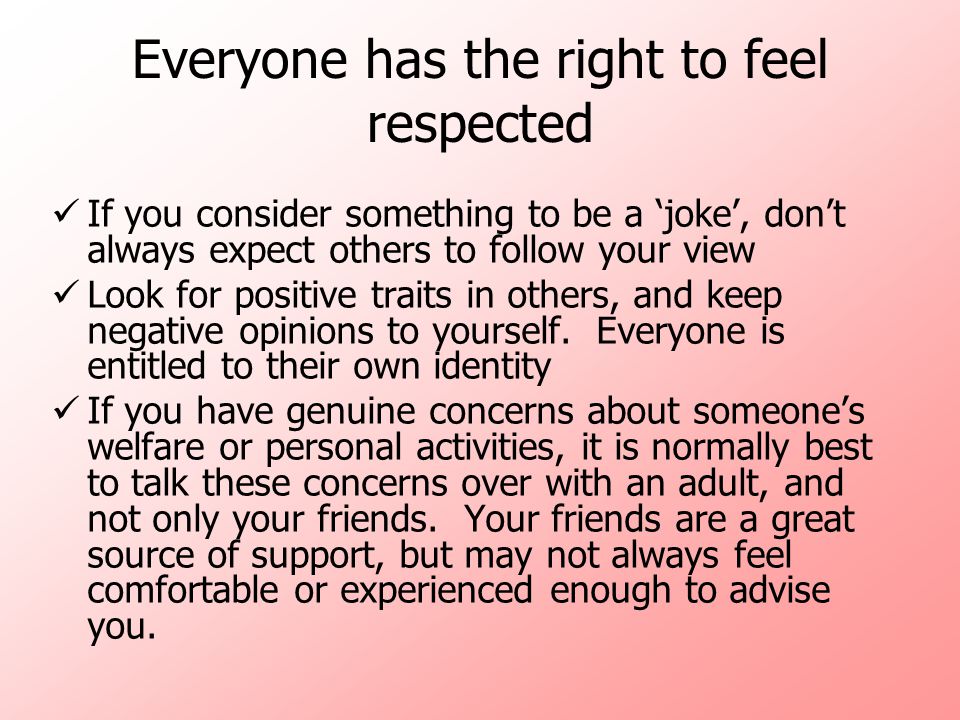 Everyone has the right to feel respected

✓ If you consider something to be a ‘joke’, don’t always expect others to follow your view

✓ Look for positive traits in others, and keep negative opinions to yourself.  Everyone is entitled to their own identity

✓ If you have genuine concerns about someone’s welfare or personal activities, it is normally best to talk these concerns over with an adult, and not only your friends.  Your friends are a great source of support, but may not always feel comfortable or experienced enough to advise you.